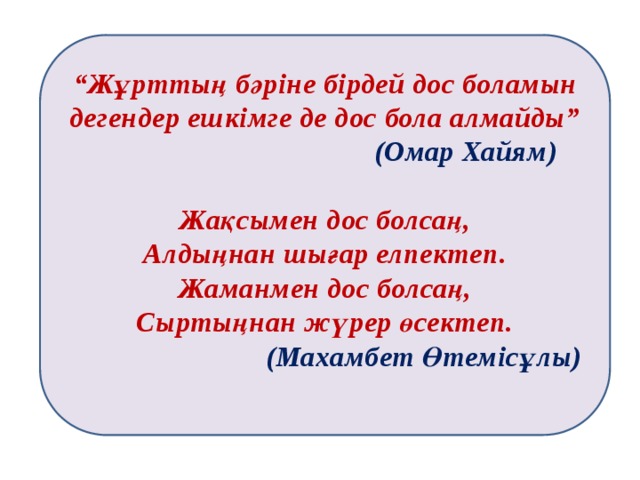 “Жұрттың бәріне бірдей дос боламын дегендер ешкімге де дос бола алмайды”
(Омар Хайям)

Жақсымен дос болсаң,
Алдыңнан шығар елпектеп.
Жаманмен дос болсаң,
Сыртыңнан жүрер өсектеп.
(Махамбет Өтемісұлы)